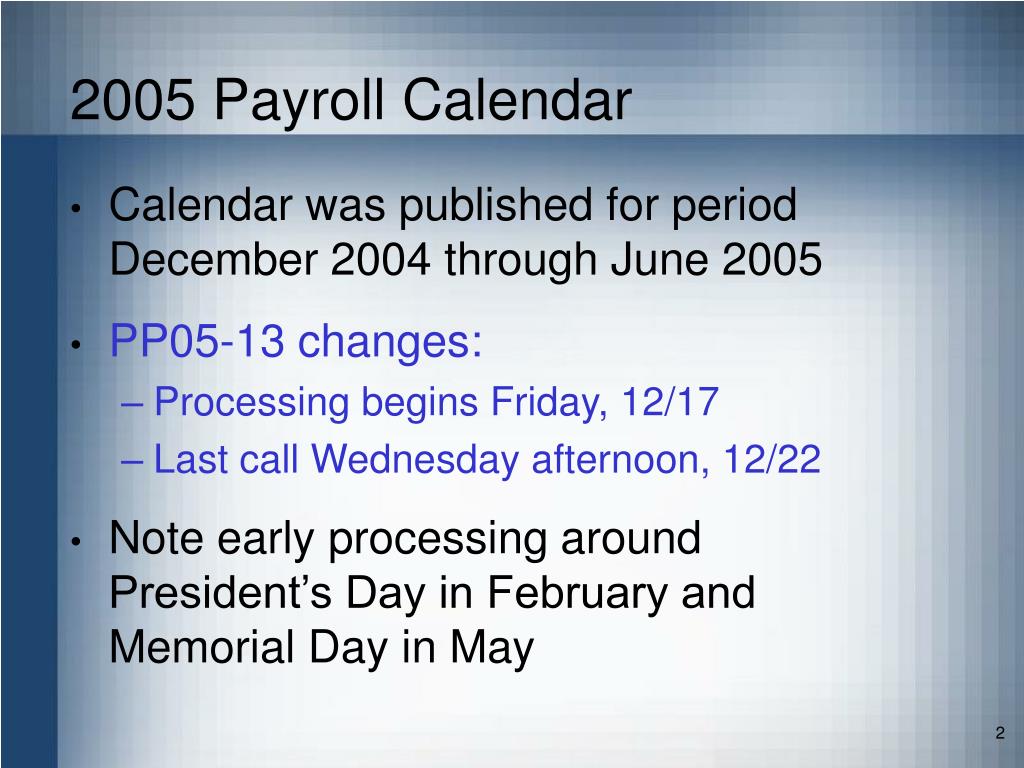 2005 Payroll Calendar

• Calendar was published for period December 2004 through June 2005

• PP05-13 changes:
– Processing begins Friday, 12/17
– Last call Wednesday afternoon, 12/22

• Note early processing around President’s Day in February and Memorial Day in May

2